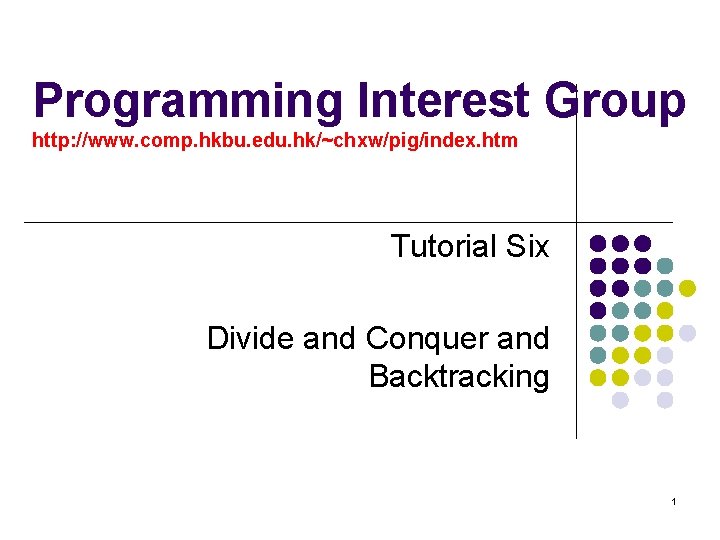 Programming Interest Group
http://www.comp.hkbu.edu.hk/~chxw/pig/index.htm

Tutorial Six

Divide and Conquer and Backtracking

1